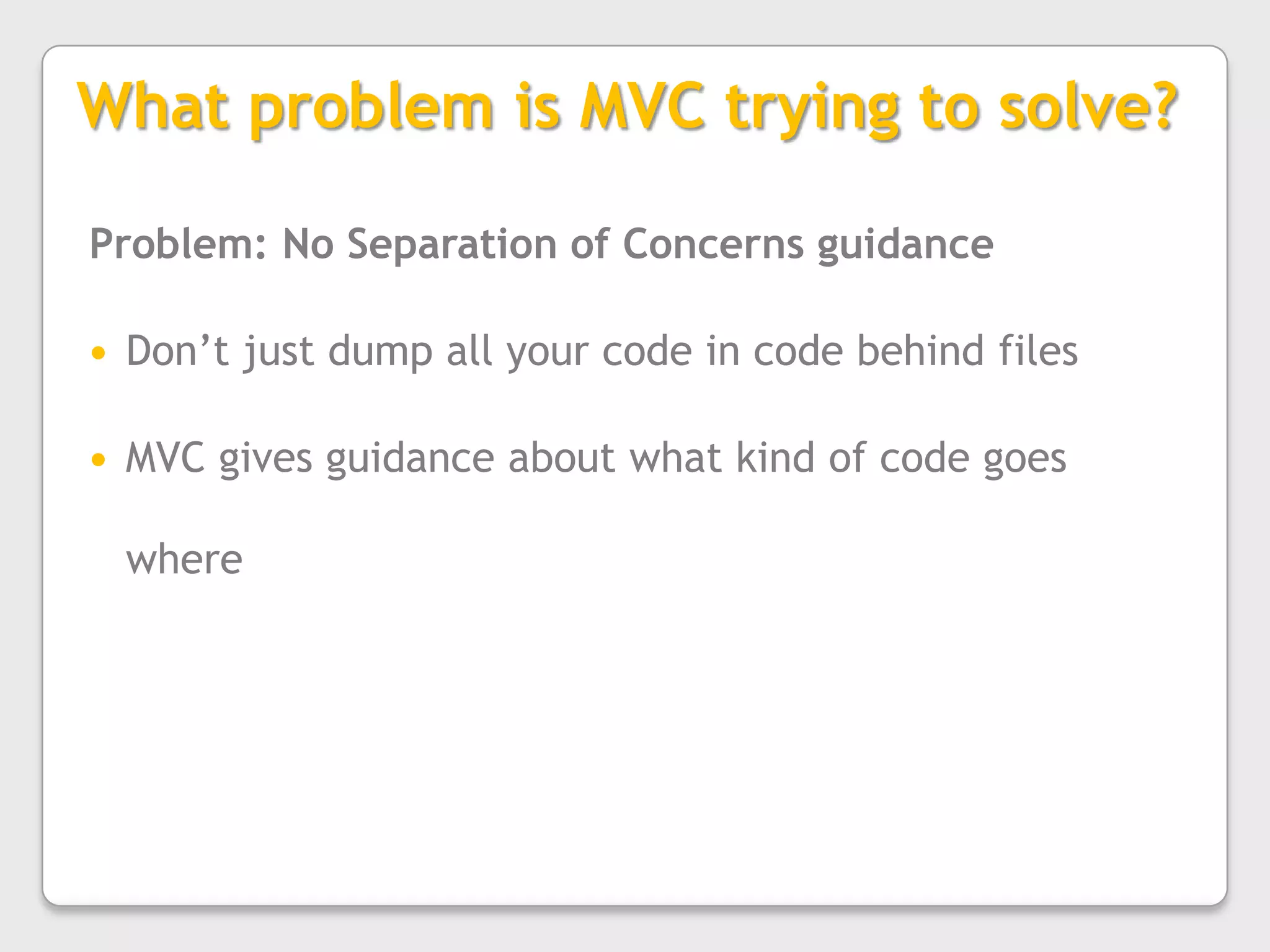 What problem is MVC trying to solve?

Problem: No Separation of Concerns guidance

• Don’t just dump all your code in code behind files

• MVC gives guidance about what kind of code goes where